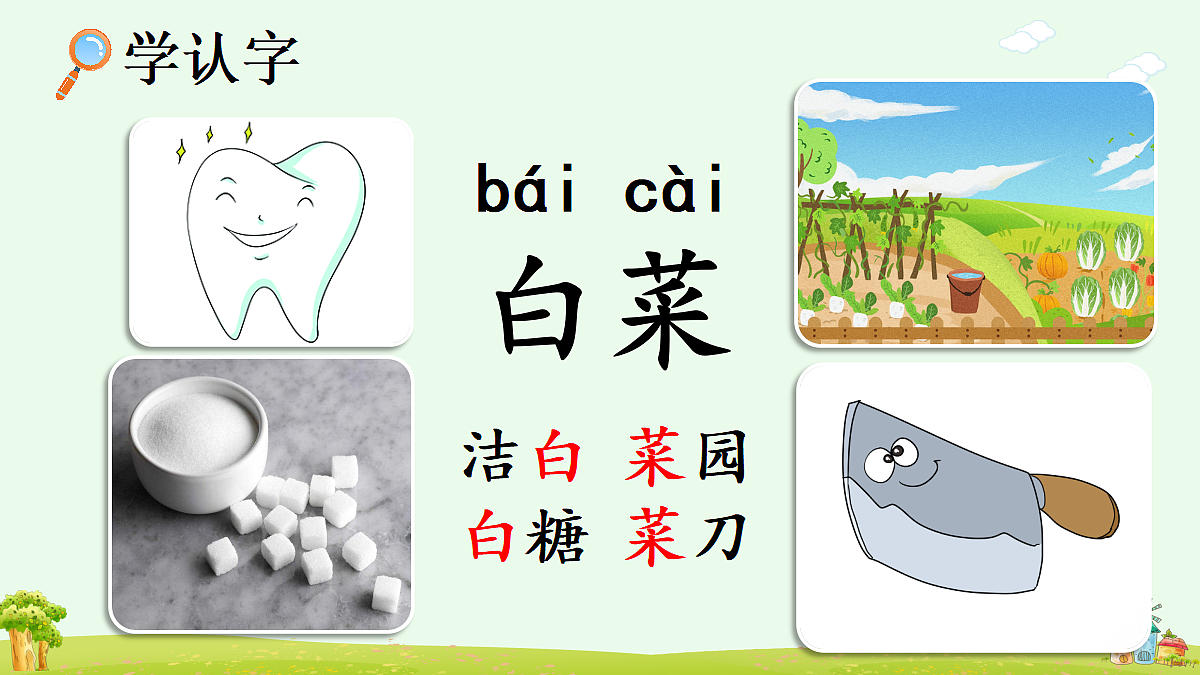 学认字

bái cài
白菜

洁白 菜园
白糖 菜刀